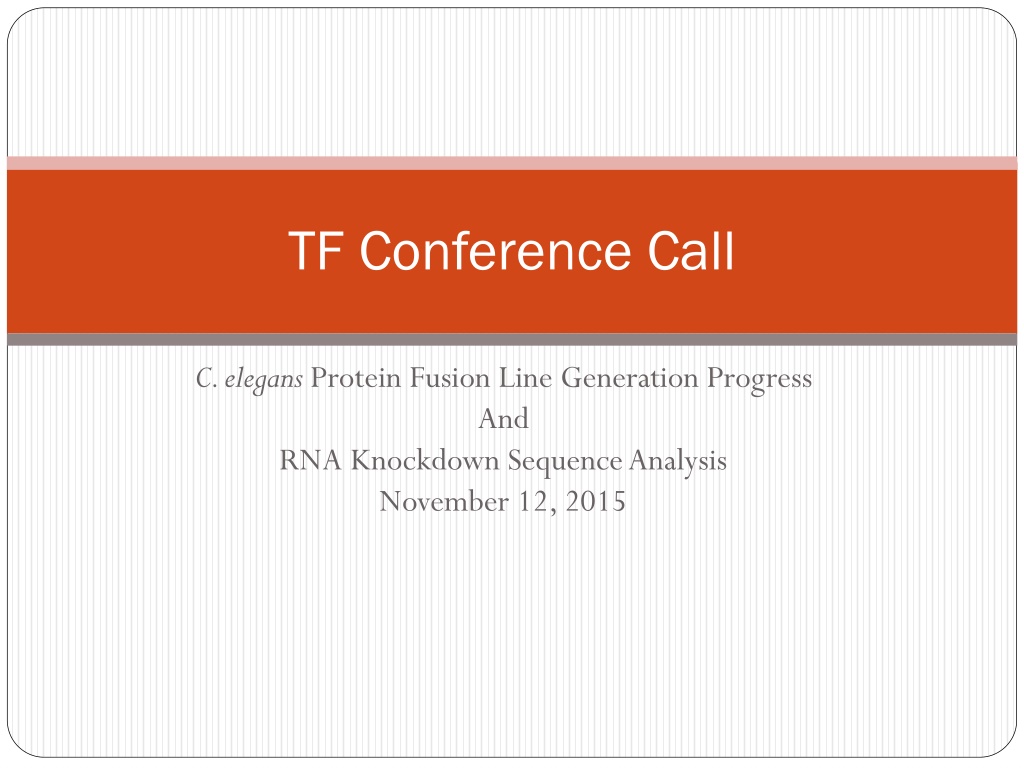 TF Conference Call

C. elegans Protein Fusion Line Generation Progress
And
RNA Knockdown Sequence Analysis
November 12, 2015